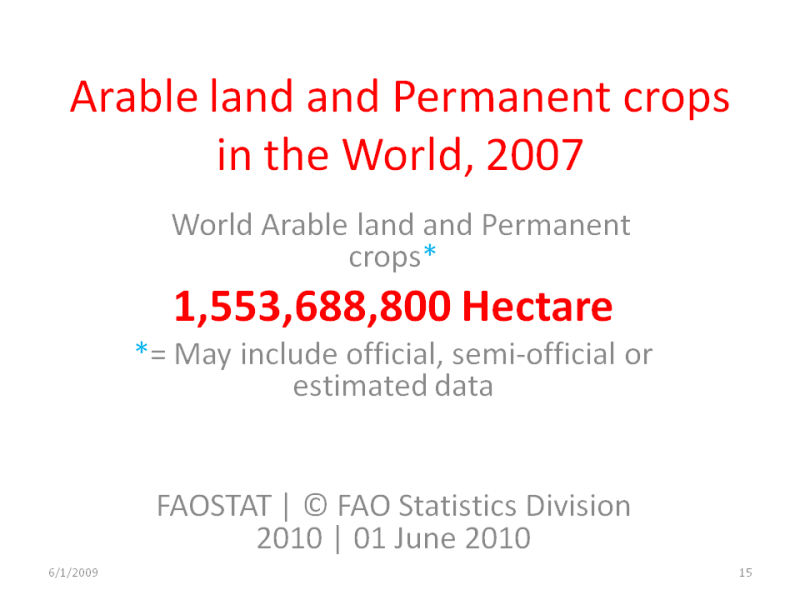 Arable land and Permanent crops in the World, 2007

World Arable land and Permanent crops*

1,553,688,800 Hectare

*= May include official, semi-official or estimated data

FAOSTAT | © FAO Statistics Division 2010 | 01 June 2010

6/1/2009

15